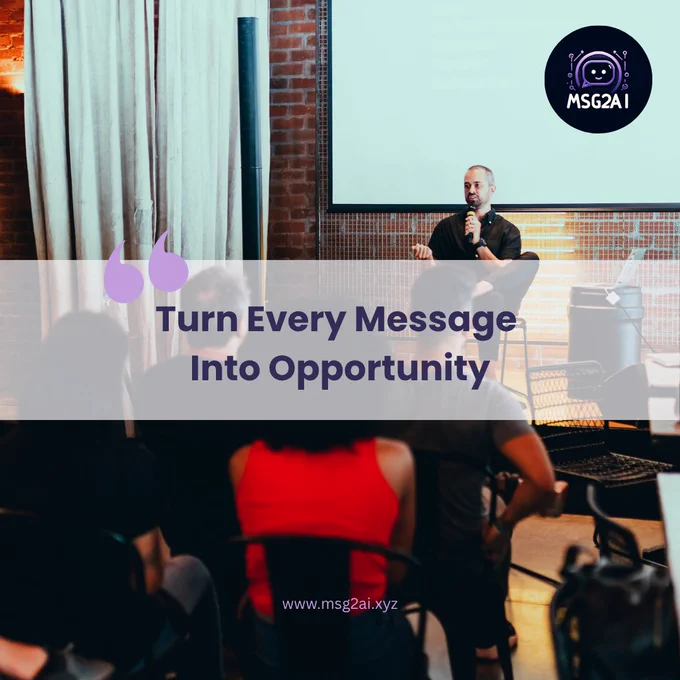 MSG2AI

Turn Every Message Into Opportunity

www.msg2ai.xyz